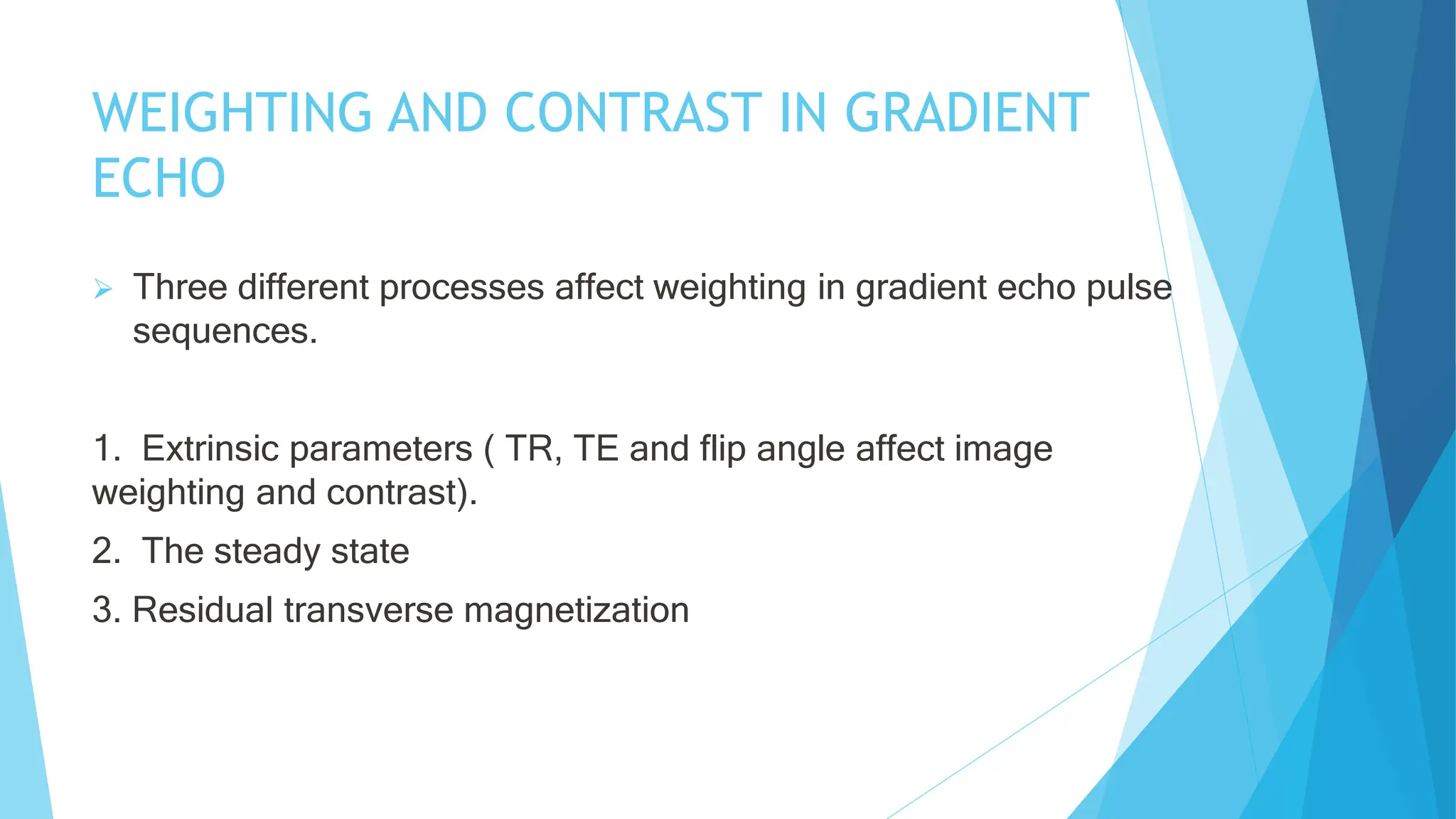 WEIGHTING AND CONTRAST IN GRADIENT ECHO

➢ Three different processes affect weighting in gradient echo pulse sequences.

1. Extrinsic parameters ( TR, TE and flip angle affect image weighting and contrast).

2. The steady state

3. Residual transverse magnetization